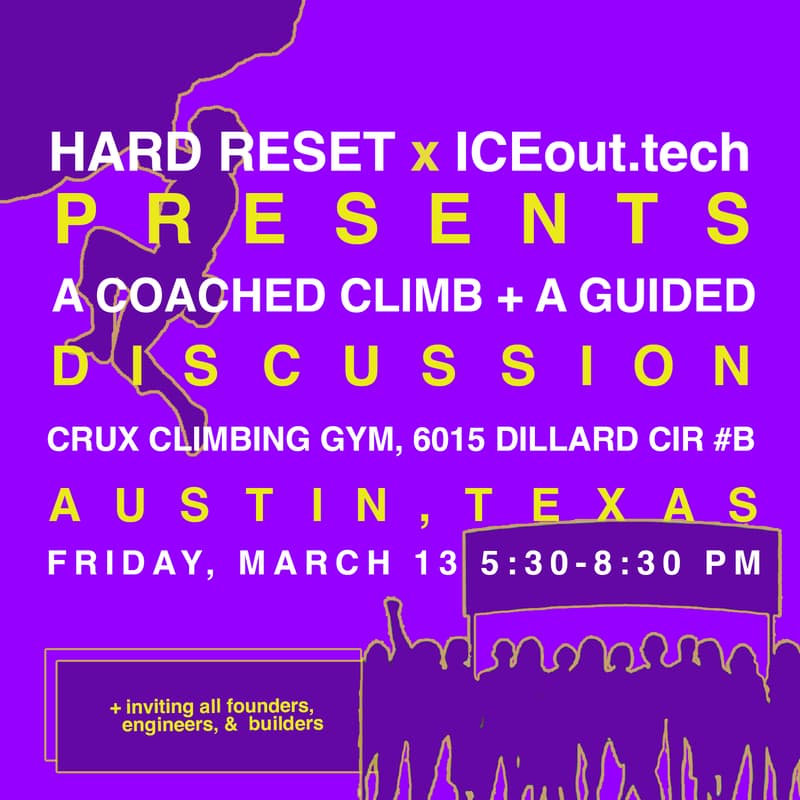 HARD RESET x ICEout.tech
PRESENTS
A COACHED CLIMB + A GUIDED
DISCUSSION
CRUX CLIMBING GYM, 6015 DILLARD CIR #B
AUSTIN, TEXAS
FRIDAY, MARCH 13 5:30-8:30 PM

+ inviting all founders, engineers, & builders